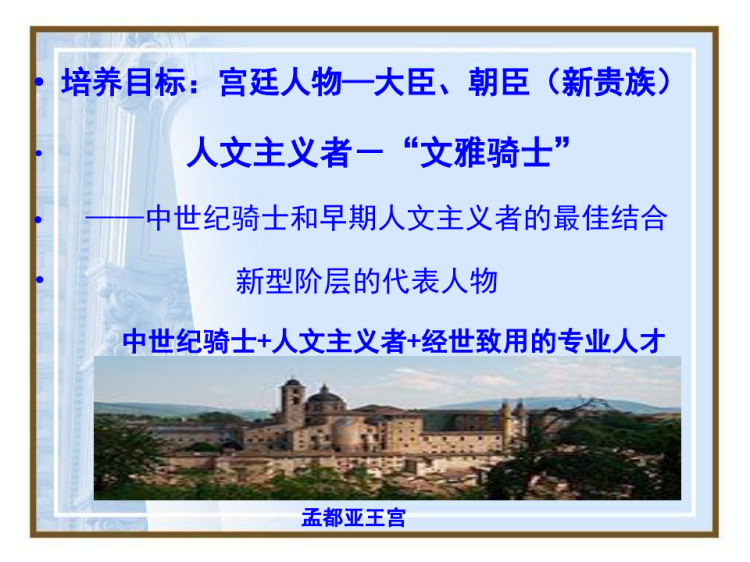 • 培养目标：宫廷人物—大臣、朝臣（新贵族）

• 人文主义者－“文雅骑士”

• ——中世纪骑士和早期人文主义者的最佳结合

• 新型阶层的代表人物

中世纪骑士+人文主义者+经世致用的专业人才

孟都亚王宫